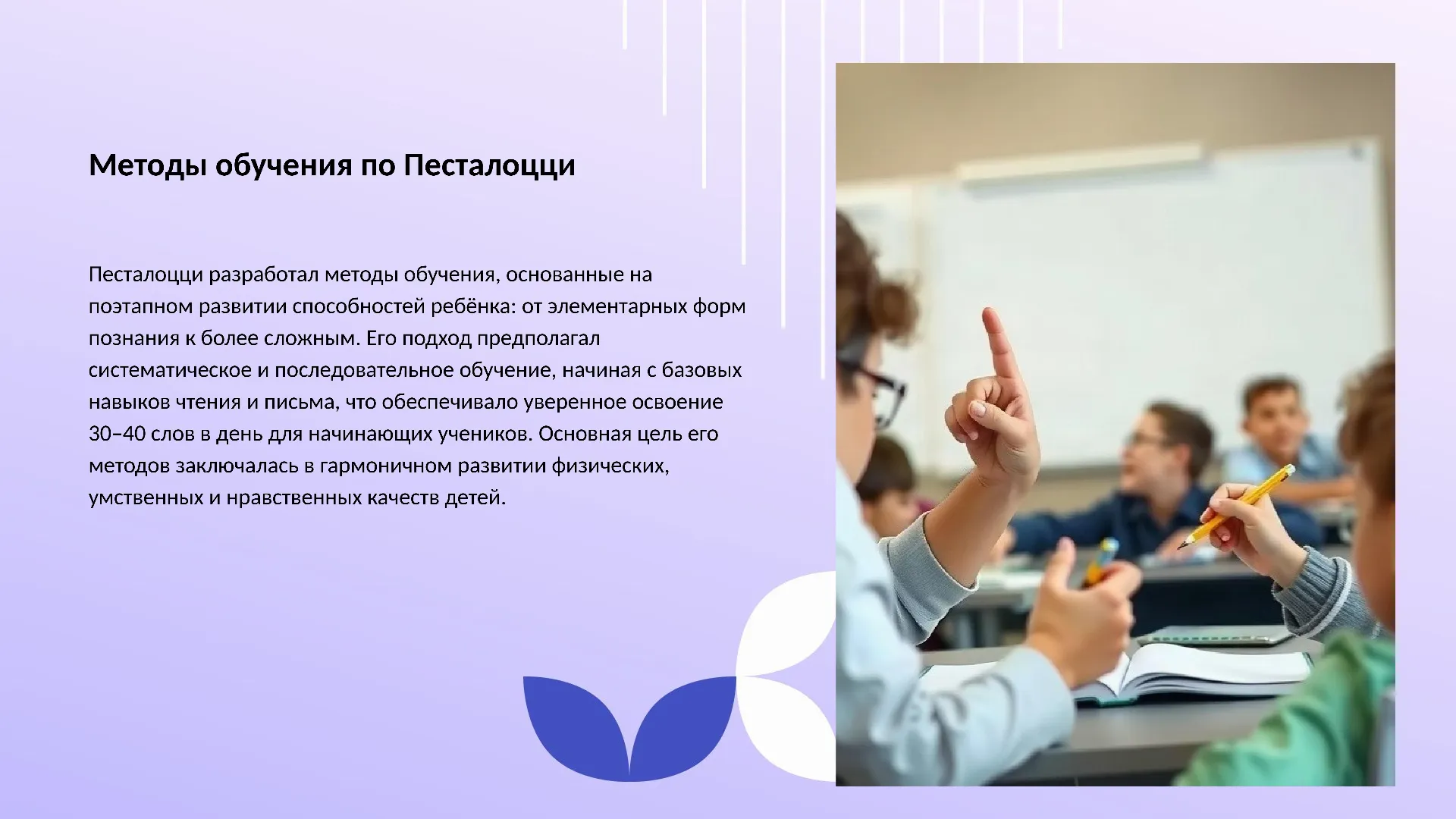 Методы обучения по Песталоцци

Песталоцци разработал методы обучения, основанные на поэтапном развитии способностей ребёнка: от элементарных форм познания к более сложным. Его подход предполагал систематическое и последовательное обучение, начиная с базовых навыков чтения и письма, что обеспечивало уверенное освоение 30–40 слов в день для начинающих учеников. Основная цель его методов заключалась в гармоничном развитии физических, умственных и нравственных качеств детей.